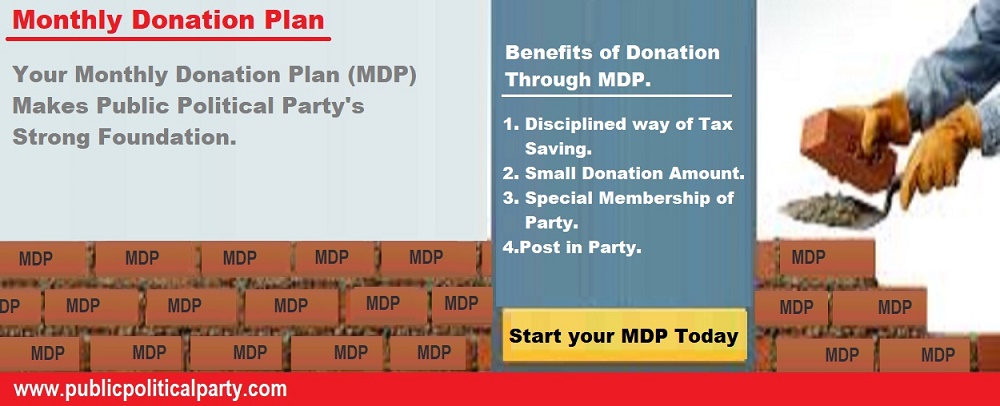 Monthly Donation Plan

Your Monthly Donation Plan (MDP) Makes Public Political Party's Strong Foundation.

Benefits of Donation Through MDP.

1. Disciplined way of Tax Saving.
2. Small Donation Amount.
3. Special Membership of Party.
4.Post in Party.

Start your MDP Today

MDP MDP MDP MDP MDP MDP
DP MDP MDP MDP MDP MDP MDP MDP
MDP MDP MDP MDP MDP MDP MDP

www.publicpoliticalparty.com